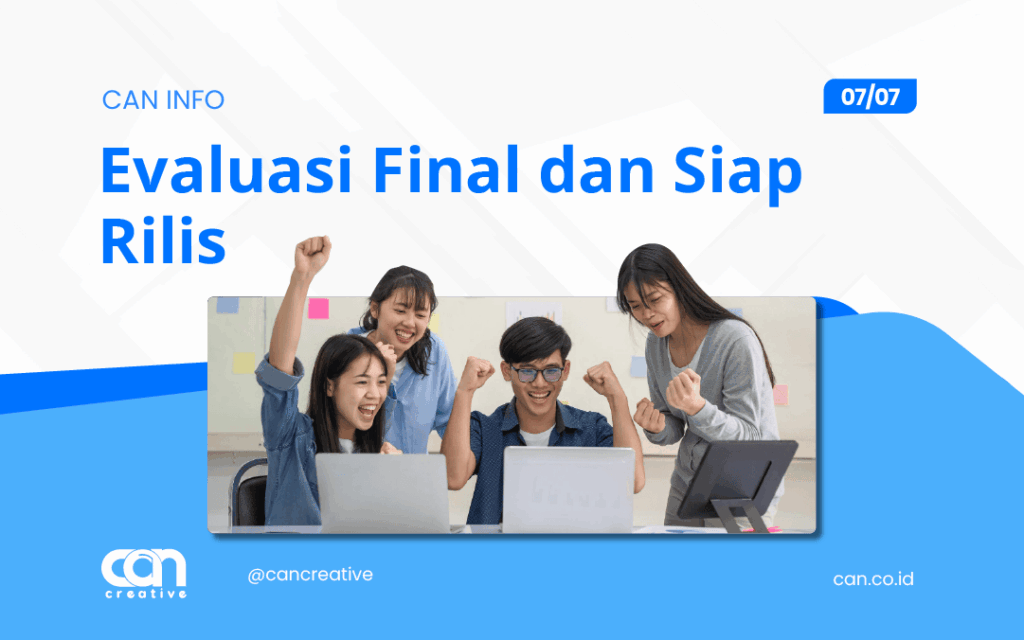 CAN INFO

07/07

Evaluasi Final dan Siap Rilis

can creative

@cancreative

can.co.id